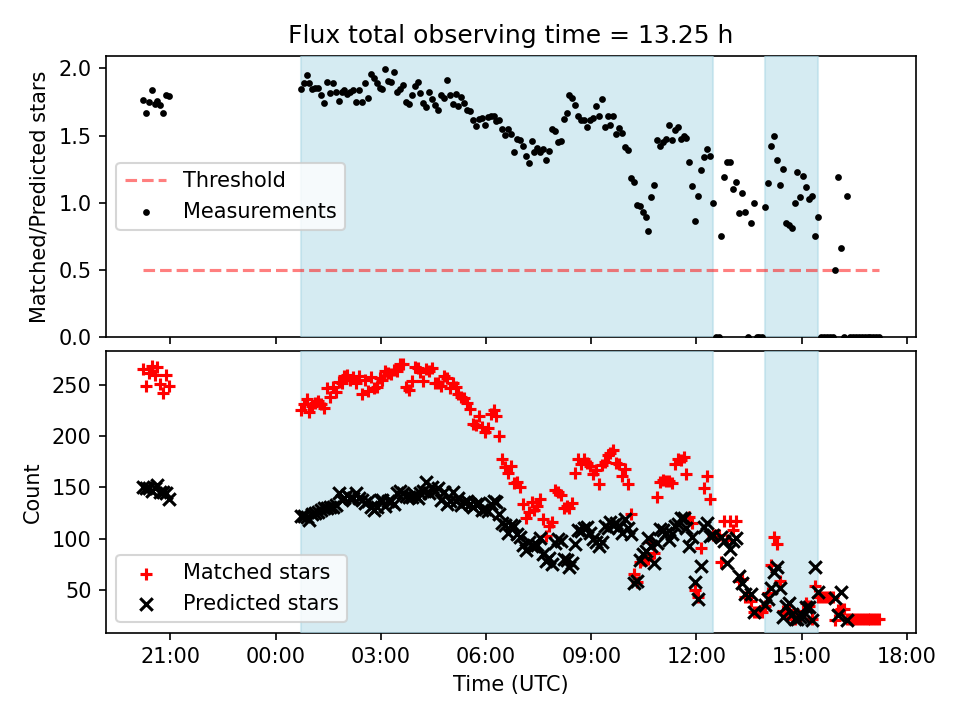 Flux total observing time = 13.25 h

Matched/Predicted stars

2.0
1.5
1.0
0.5
0.0

Threshold
Measurements

Count

250
200
150
100
50

Matched stars
Predicted stars

21:00
00:00
03:00
06:00
09:00
12:00
15:00
18:00

Time (UTC)